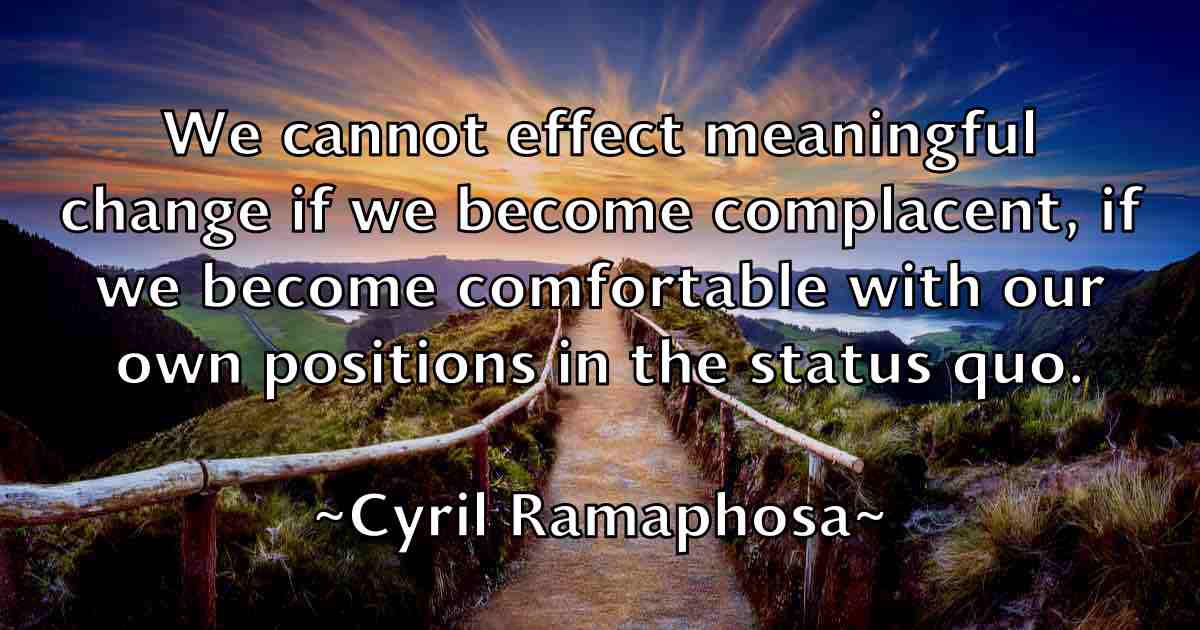 We cannot effect meaningful change if we become complacent, if we become comfortable with our own positions in the status quo.

~Cyril Ramaphosa~